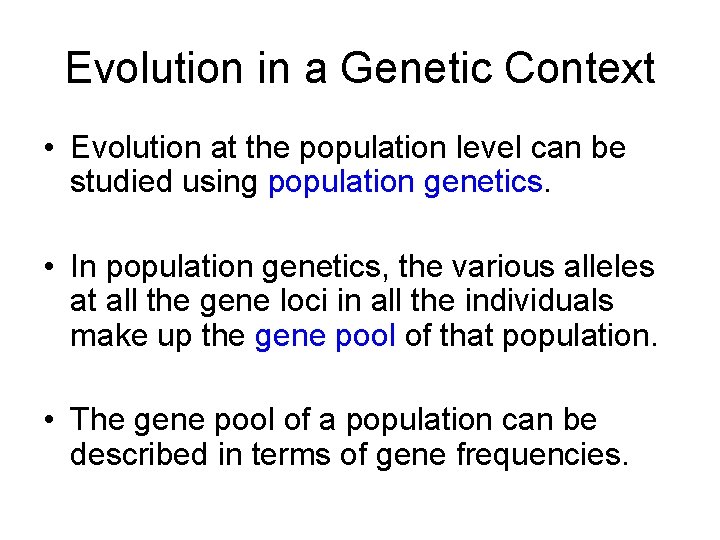 Evolution in a Genetic Context

• Evolution at the population level can be studied using population genetics.

• In population genetics, the various alleles at all the gene loci in all the individuals make up the gene pool of that population.

• The gene pool of a population can be described in terms of gene frequencies.